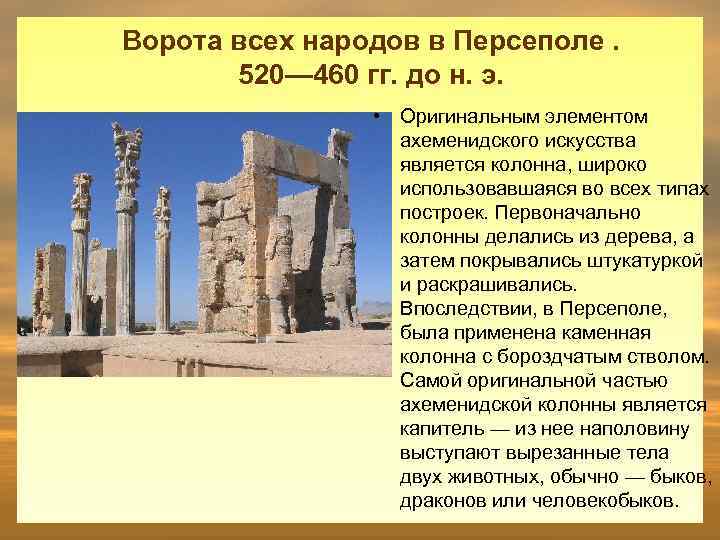 Ворота всех народов в Персеполе . 520—460 гг. до н. э.

• Оригинальным элементом ахеменидского искусства является колонна, широко использовавшаяся во всех типах построек. Первоначально колонны делались из дерева, а затем покрывались штукатуркой и раскрашивались. Впоследствии, в Персеполе, была применена каменная колонна с бороздчатым стволом. Самой оригинальной частью ахеменидской колонны является капитель — из нее наполовину выступают вырезанные тела двух животных, обычно — быков, драконов или человекобыков.